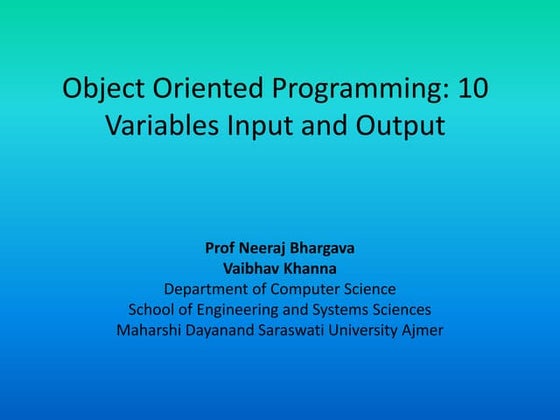 Object Oriented Programming: 10
Variables Input and Output

Prof Neeraj Bhargava
Vaibhav Khanna
Department of Computer Science
School of Engineering and Systems Sciences
Maharshi Dayanand Saraswati University Ajmer